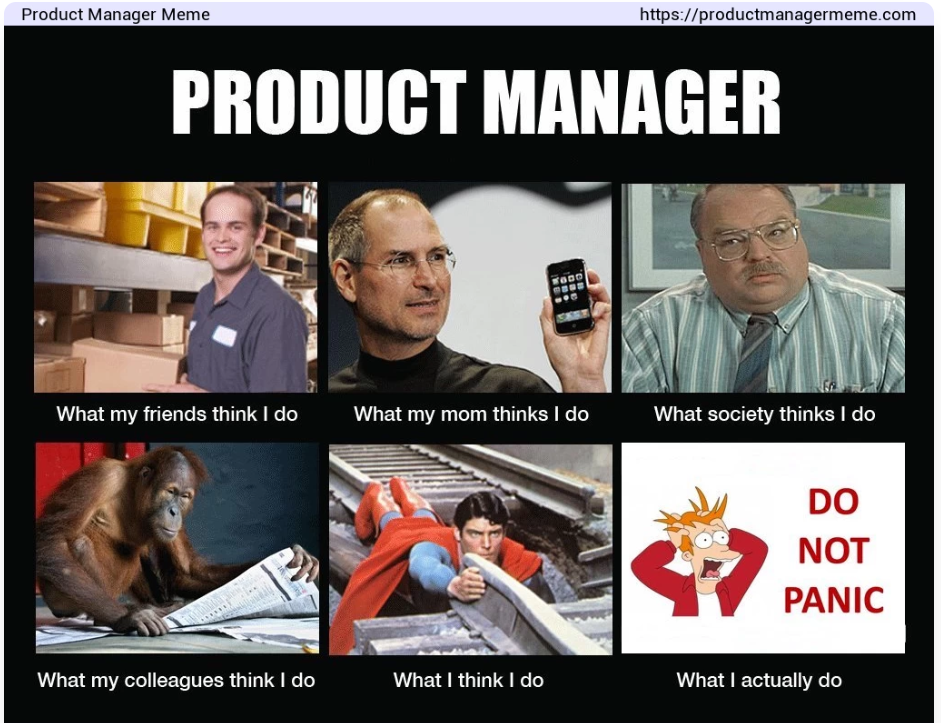 Product Manager Meme

https://productmanagermeme.com

PRODUCT MANAGER

What my friends think I do

What my mom thinks I do

What society thinks I do

What my colleagues think I do

What I think I do

DO
NOT
PANIC

What I actually do